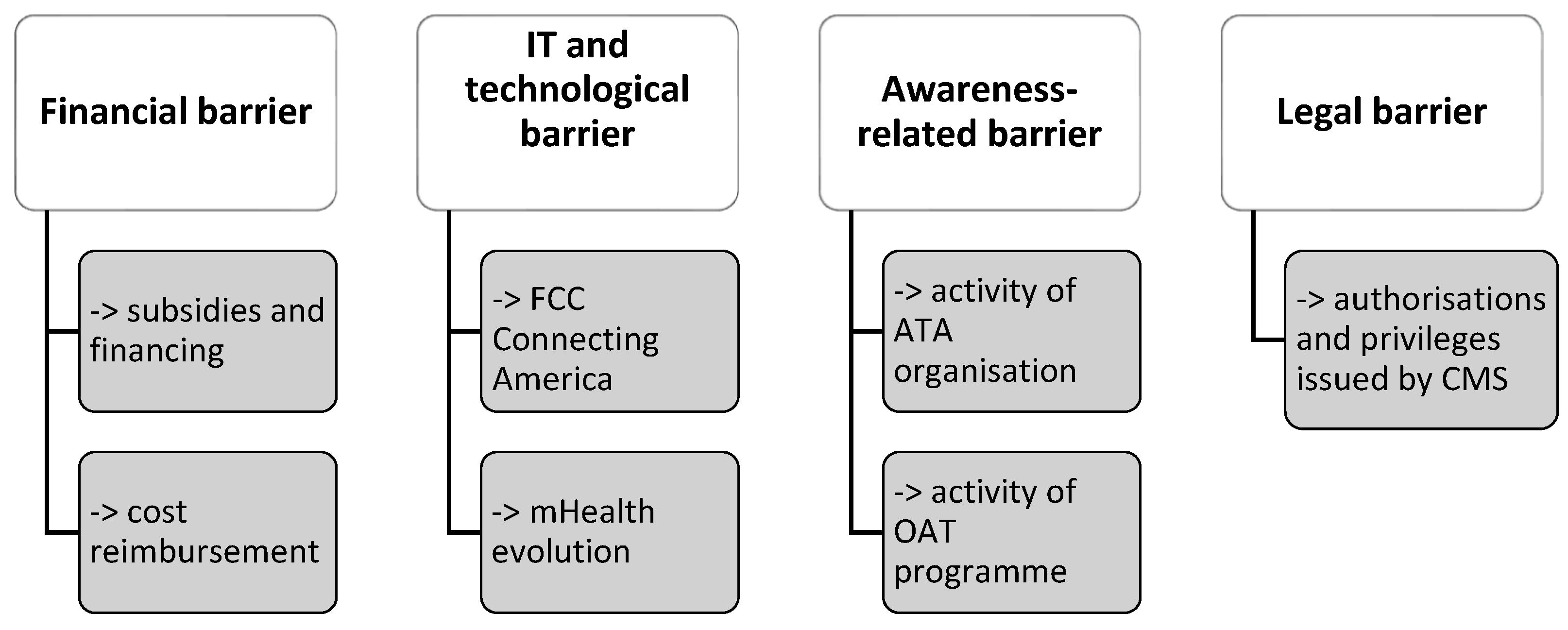 Financial barrier

-> subsidies and financing

-> cost reimbursement

IT and technological barrier

-> FCC Connecting America

-> mHealth evolution

Awareness-related barrier

-> activity of ATA organisation

-> activity of OAT programme

Legal barrier

-> authorisations and privileges issued by CMS